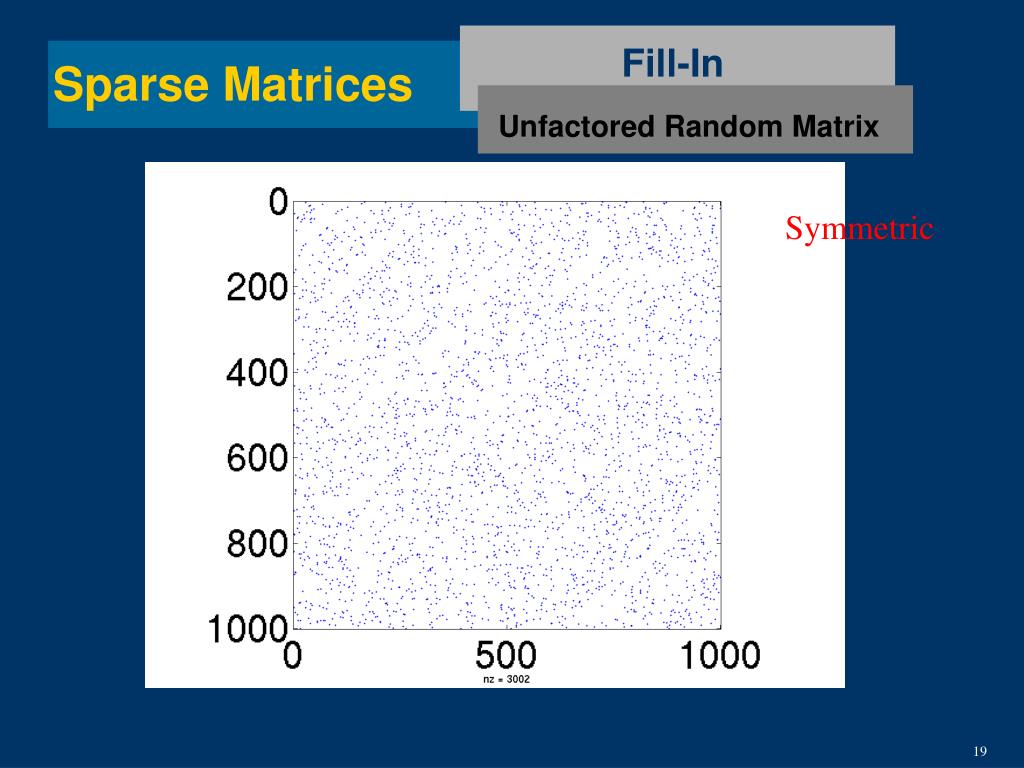 Sparse Matrices

Fill-In

Unfactored Random Matrix

Symmetric

0
200
400
600
800
1000
0
500
1000
nz = 3002

19